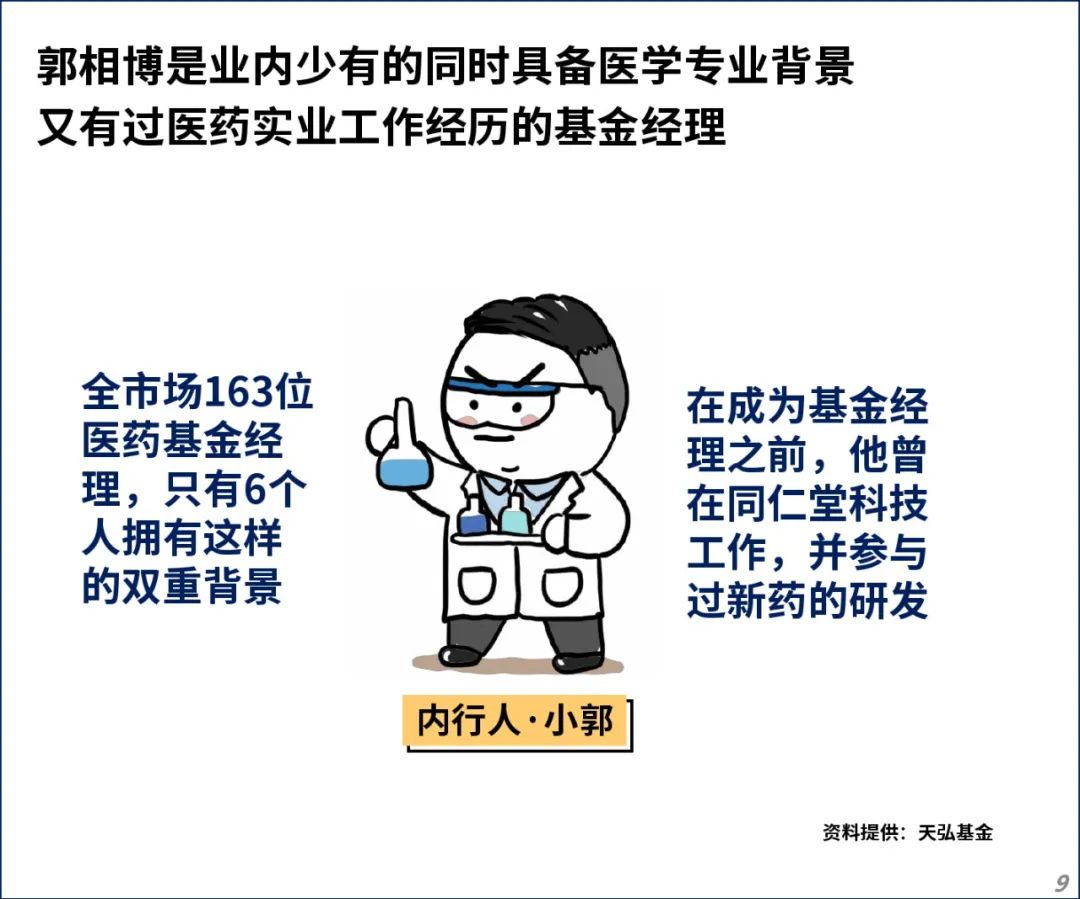 郭相博是业内少有的同时具备医学专业背景又有过医药实业工作经历的基金经理

全市场163位医药基金经理，只有6个人拥有这样的双重背景

在成为基金经理之前，他曾在同仁堂科技工作，并参与过新药的研发

内行人·小郭

资料提供：天弘基金

9